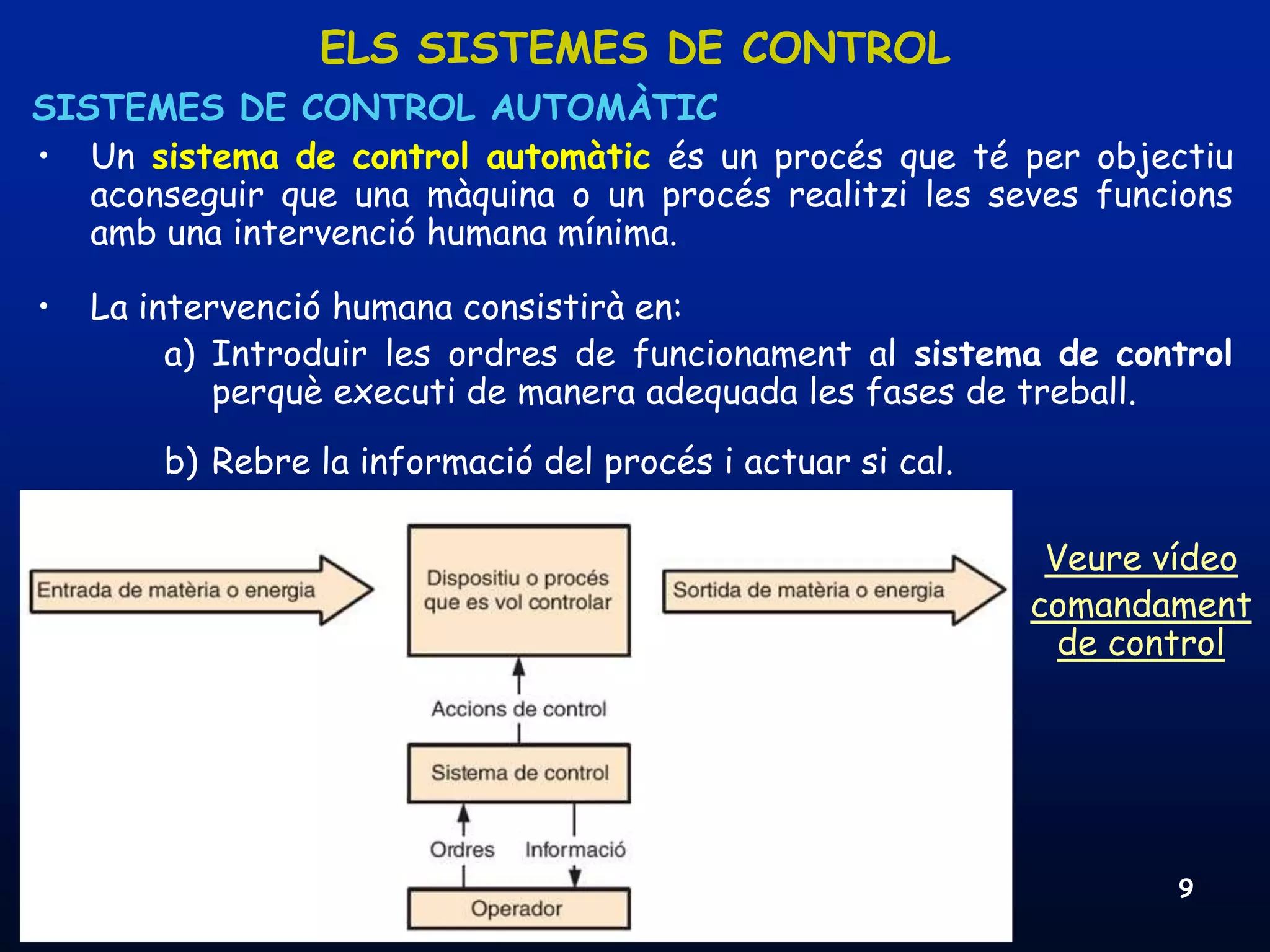 ELS SISTEMES DE CONTROL

SISTEMES DE CONTROL AUTOMÀTIC

• Un sistema de control automàtic és un procés que té per objectiu aconseguir que una màquina o un procés realitzi les seves funcions amb una intervenció humana mínima.

• La intervenció humana consistirà en:

a) Introduir les ordres de funcionament al sistema de control perquè executi de manera adequada les fases de treball.

b) Rebre la informació del procés i actuar si cal.

Entrada de matèria o energia

Dispositiu o procés que es vol controlar

Sortida de matèria o energia

Accions de control

Sistema de control

Ordres

Informació

Operador

Veure vídeo comandament de control

9